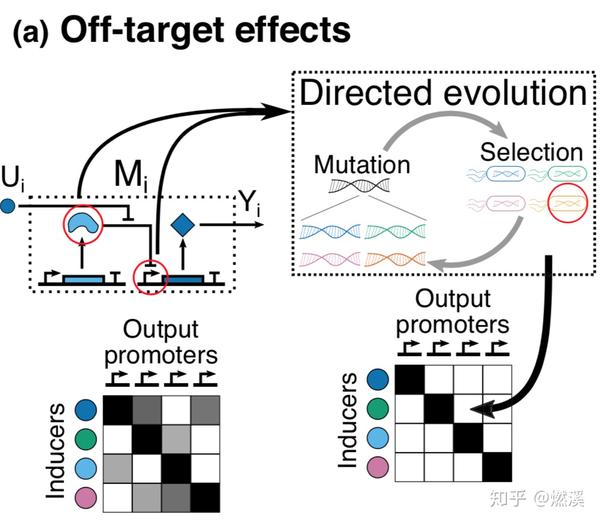 (a) Off-target effects

Directed evolution

Mutation

Selection

$U_i$

$M_i$

$Y_i$

Output promoters

Inducers

Output promoters

Inducers

知乎 @燃溪